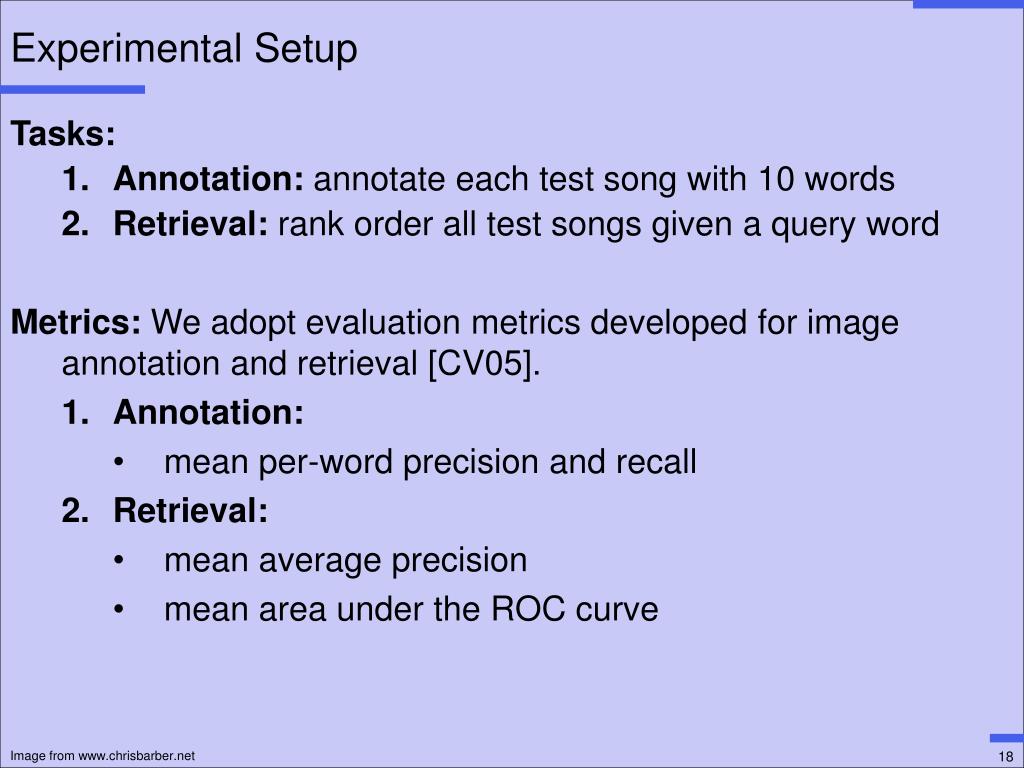 Experimental Setup

Tasks:
1. Annotation: annotate each test song with 10 words
2. Retrieval: rank order all test songs given a query word

Metrics: We adopt evaluation metrics developed for image annotation and retrieval [CV05].
1. Annotation:
• mean per-word precision and recall
2. Retrieval:
• mean average precision
• mean area under the ROC curve

Image from www.chrisbarber.net

18